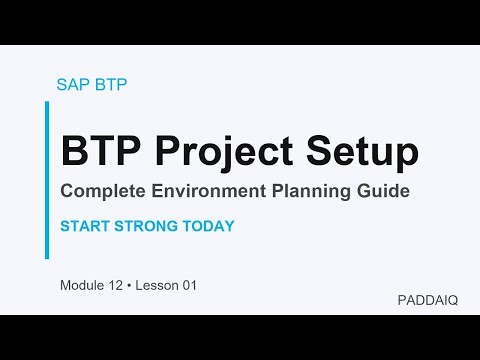 SAP BTP

BTP Project Setup

Complete Environment Planning Guide

START STRONG TODAY

Module 12 • Lesson 01

PADDAIQ